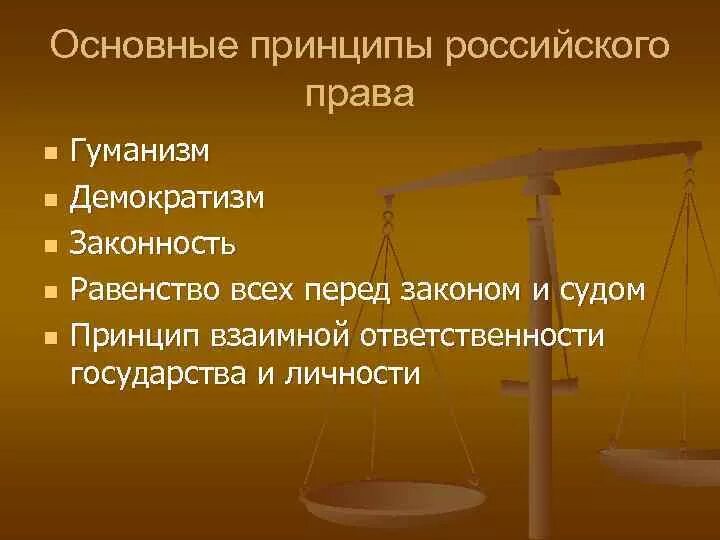 Основные принципы российского права

- Гуманизм
- Демократизм
- Законность
- Равенство всех перед законом и судом
- Принцип взаимной ответственности государства и личности